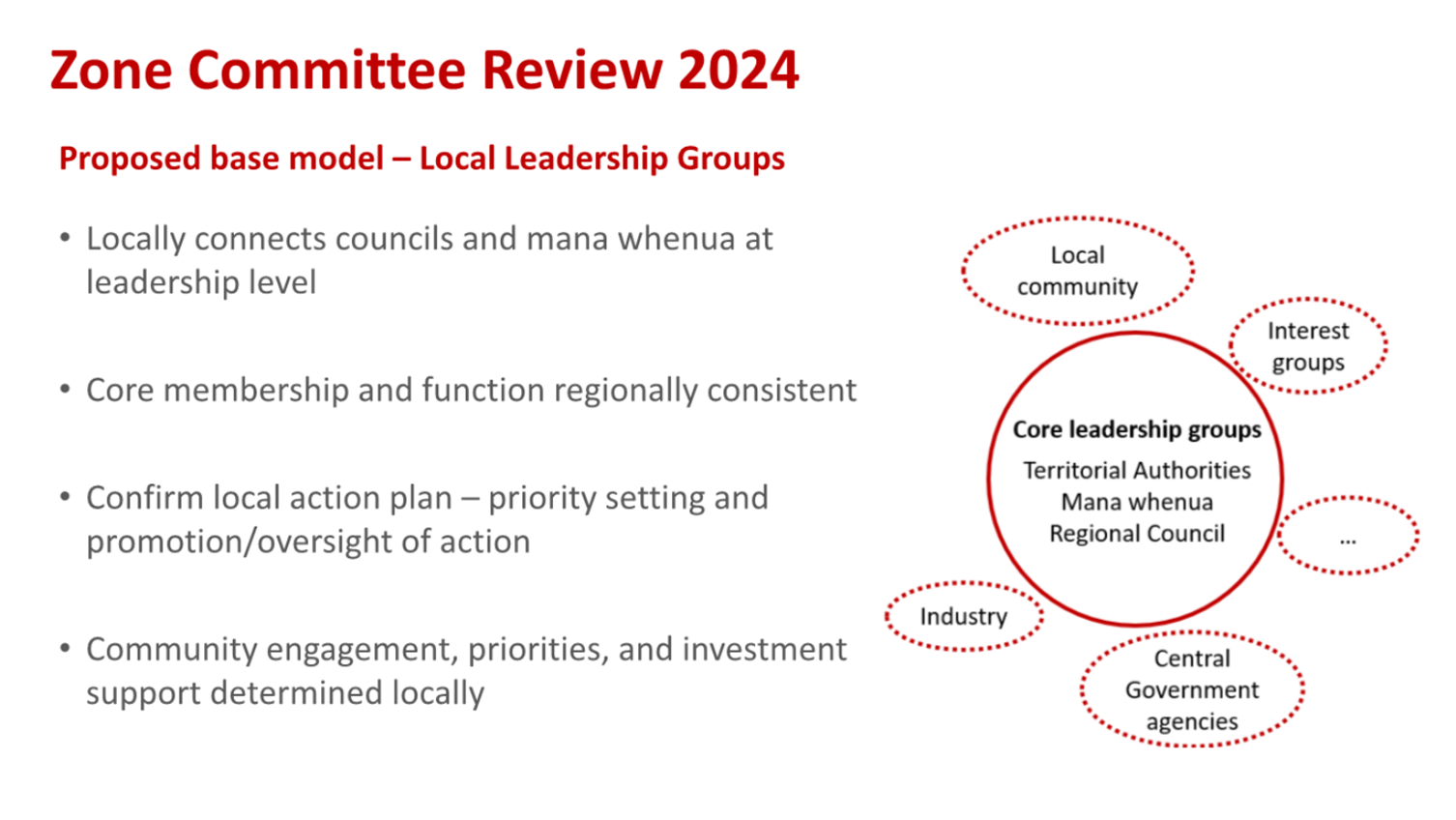 Zone Committee Review 2024

Proposed base model – Local Leadership Groups

• Locally connects councils and mana whenua at leadership level

• Core membership and function regionally consistent

• Confirm local action plan – priority setting and promotion/oversight of action

• Community engagement, priorities, and investment support determined locally

Local community

Interest groups

Core leadership groups

Territorial Authorities
Mana whenua
Regional Council

...

Industry

Central Government agencies